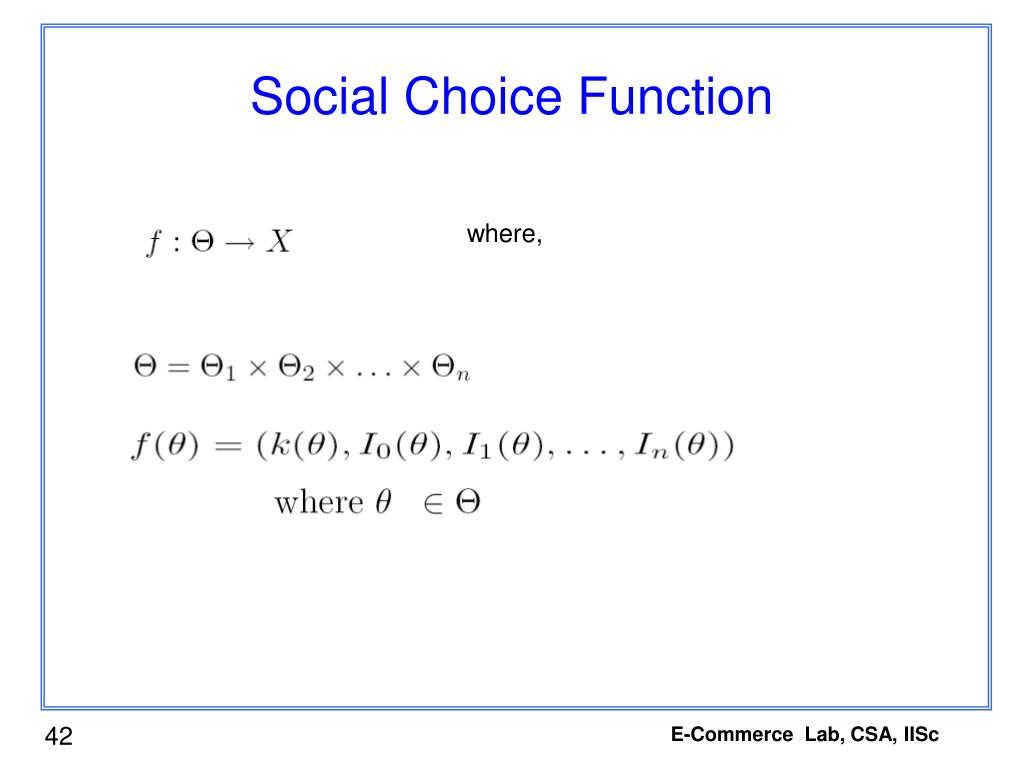 Social Choice Function

$f : \Theta \rightarrow X$ where,

$\Theta = \Theta_1 \times \Theta_2 \times \ldots \times \Theta_n$

$f(\theta) = (k(\theta), I_0(\theta), I_1(\theta), \ldots, I_n(\theta))$

where $\theta \in \Theta$

42

E-Commerce Lab, CSA, IISc